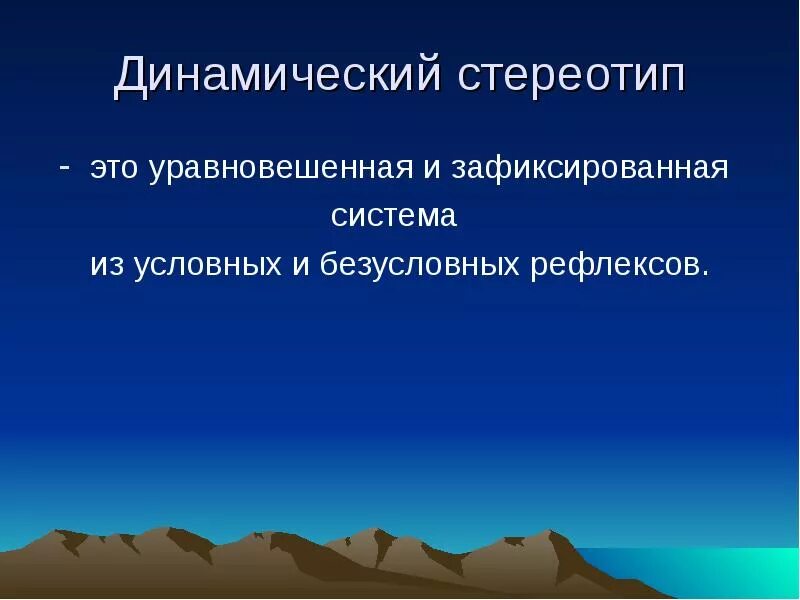 Динамический стереотип

- это уравновешенная и зафиксированная система из условных и безусловных рефлексов.